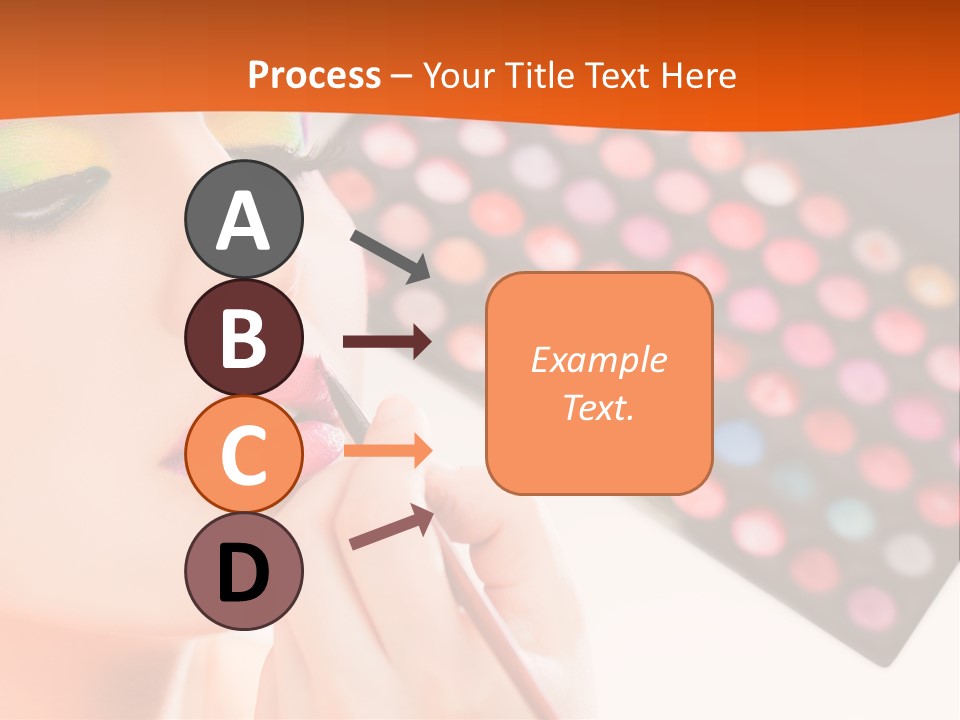 Process – Your Title Text Here

A

B

C

D

Example Text.